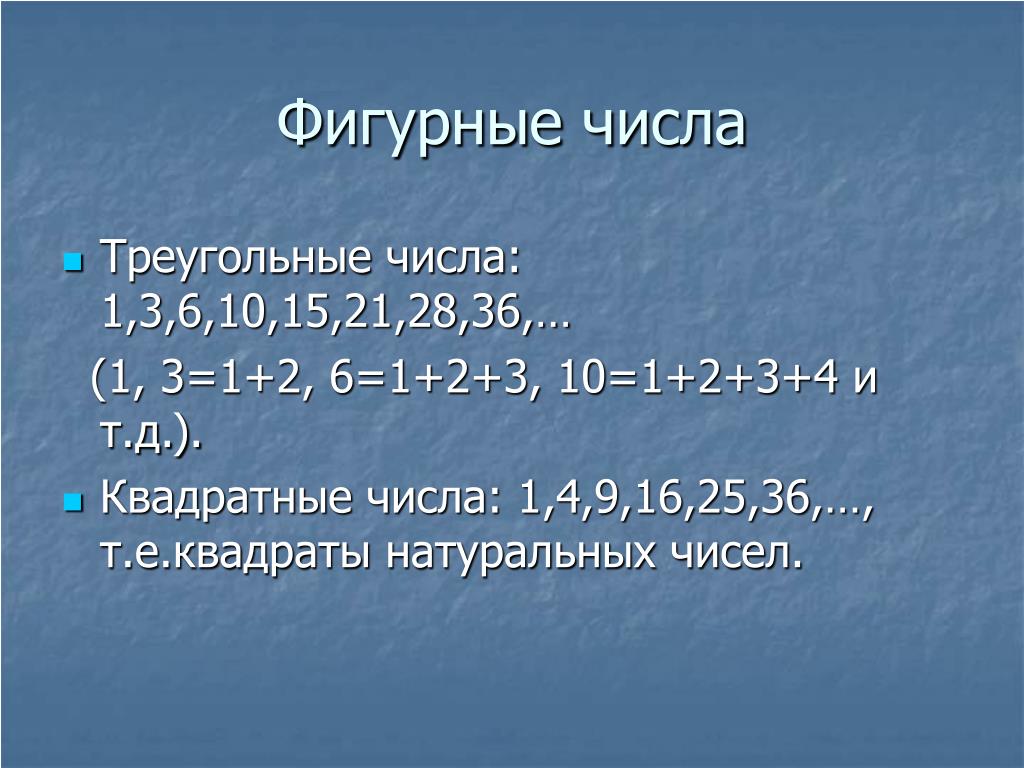 Фигурные числа

Треугольные числа: 1,3,6,10,15,21,28,36,…

(1, 3=1+2, 6=1+2+3, 10=1+2+3+4 и т.д.).

Квадратные числа: 1,4,9,16,25,36,…, т.е.квадраты натуральных чисел.